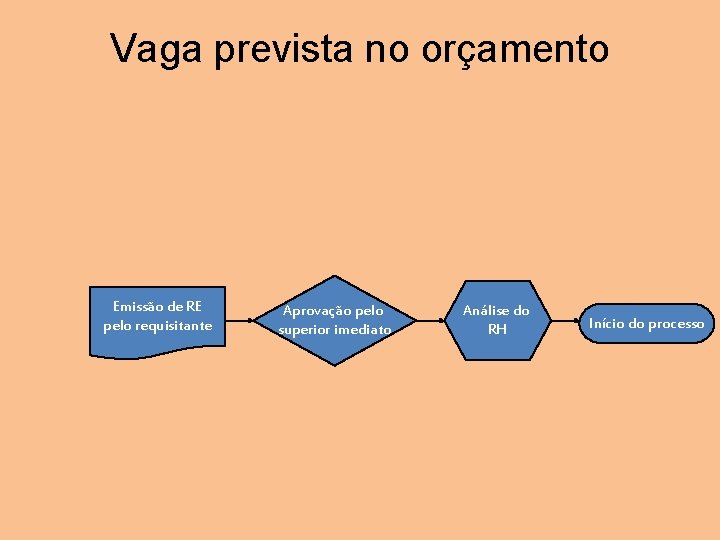 Vaga prevista no orçamento

Emissão de RE pelo requisitante

Aprovação pelo superior imediato

Análise do RH

Início do processo